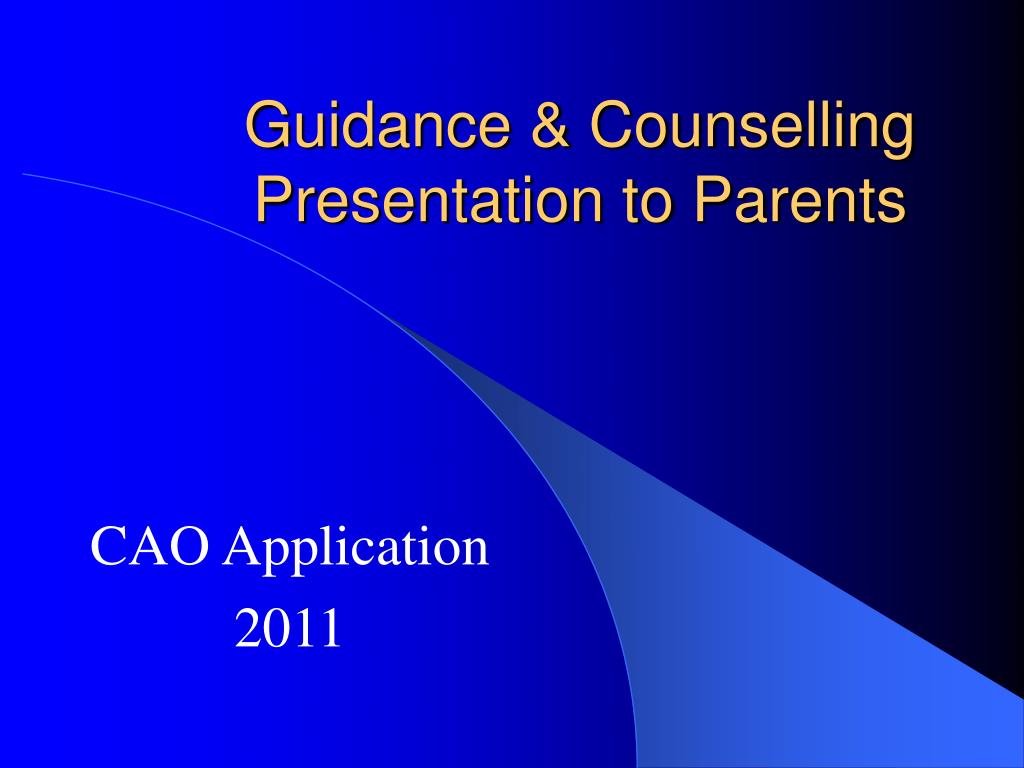 Guidance & Counselling Presentation to Parents

CAO Application
2011